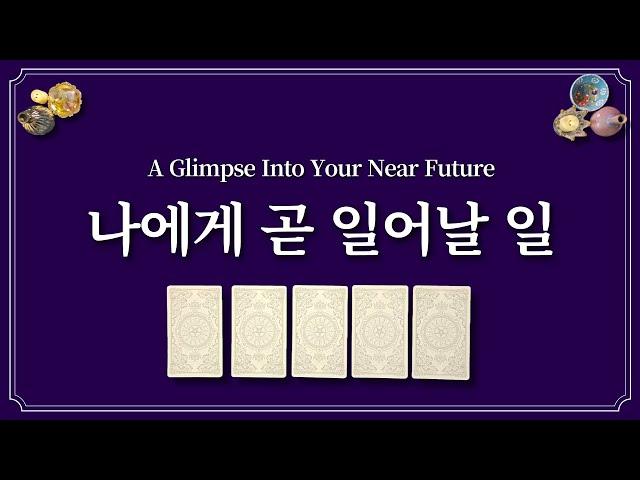 A Glimpse Into Your Near Future

나에게 곧 일어날 일